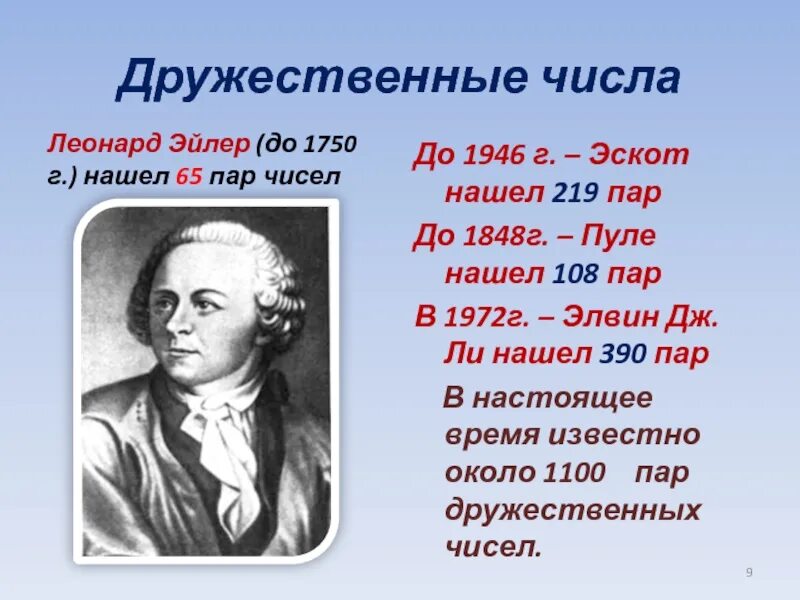 Дружественные числа

Леонард Эйлер (до 1750 г.) нашел 65 пар чисел

До 1946 г. – Эскот нашел 219 пар

До 1848г. – Пуле нашел 108 пар

В 1972г. – Элвин Дж. Ли нашел 390 пар

В настоящее время известно около 1100 пар дружественных чисел.

9